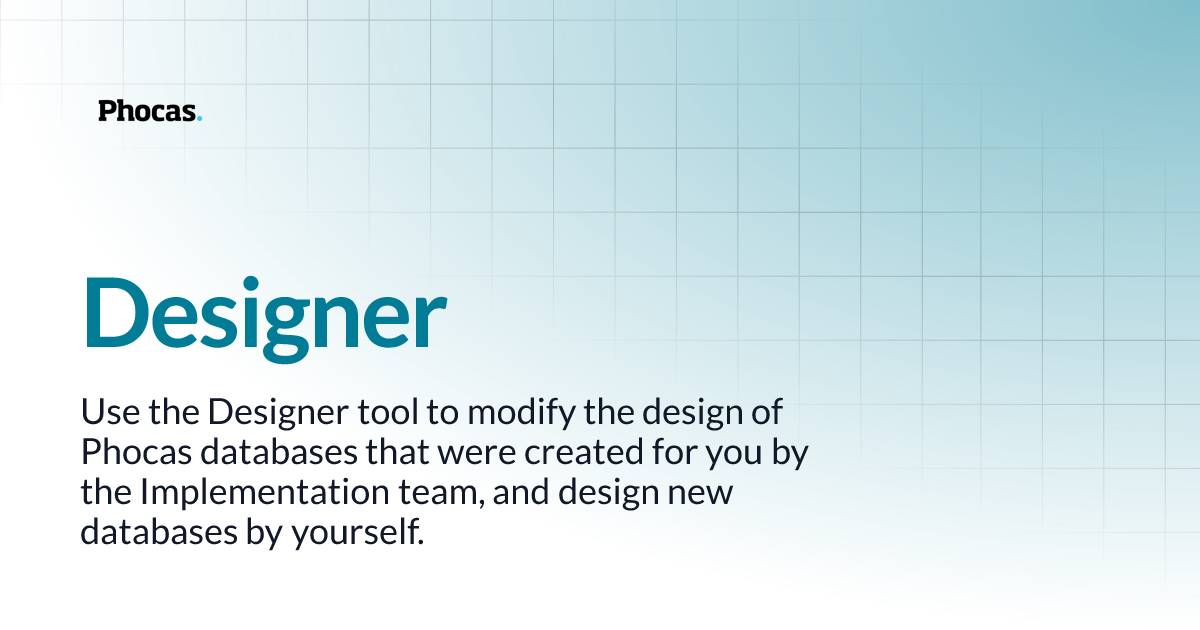 Phocas.

Designer

Use the Designer tool to modify the design of Phocas databases that were created for you by the Implementation team, and design new databases by yourself.